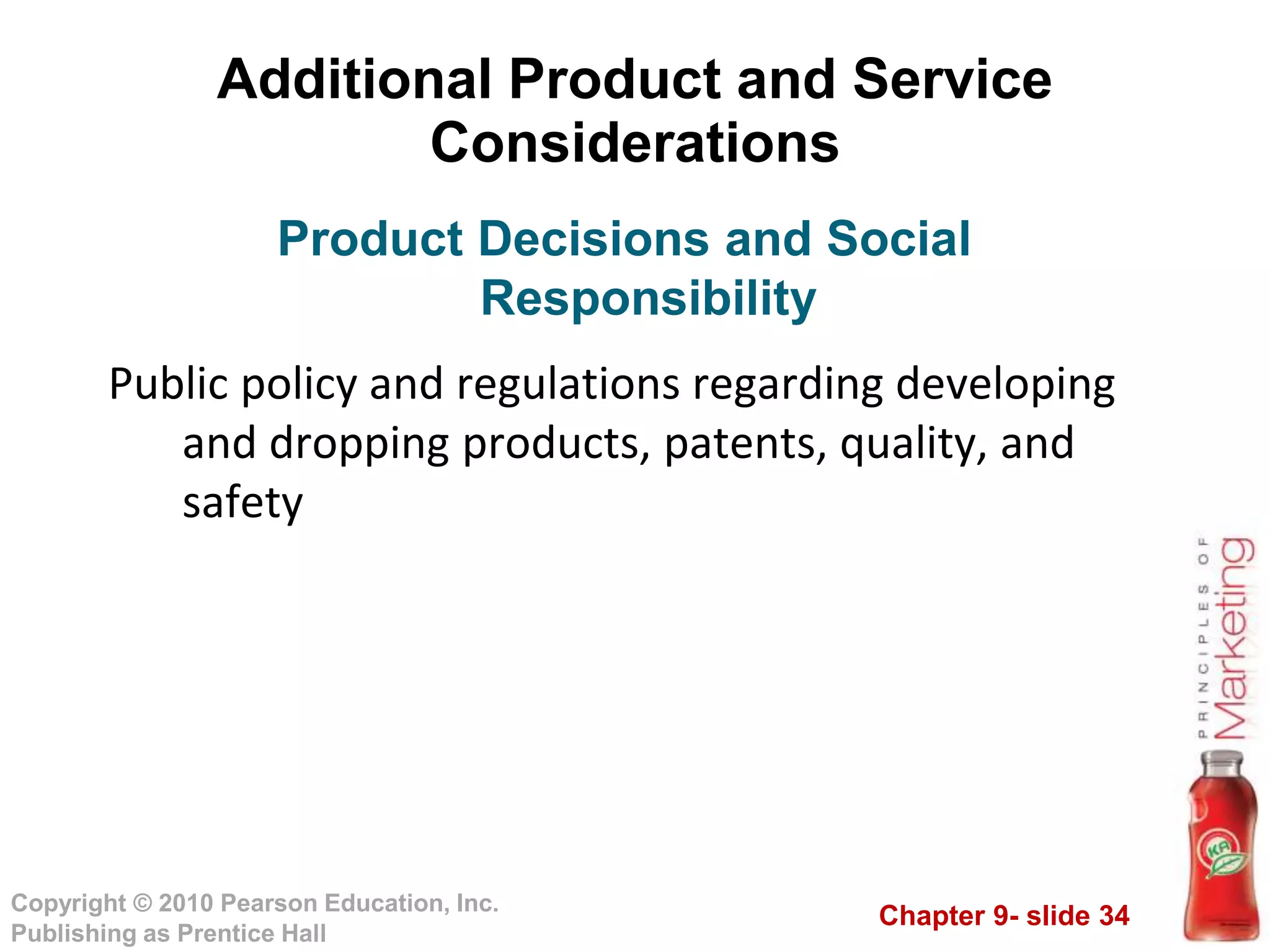 Additional Product and Service Considerations

Product Decisions and Social Responsibility

Public policy and regulations regarding developing and dropping products, patents, quality, and safety

PRINCIPLES OF Marketing

KA

Copyright © 2010 Pearson Education, Inc. Publishing as Prentice Hall

Chapter 9- slide 34